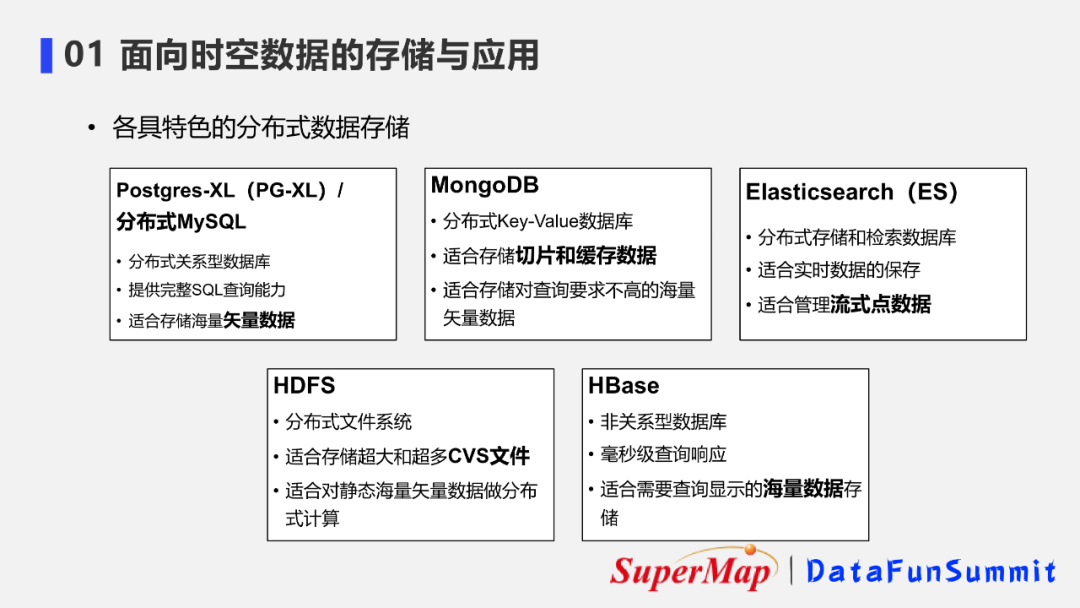 01 面向时空数据的存储与应用

• 各具特色的分布式数据存储

Postgres-XL（PG-XL）/ 分布式MySQL
• 分布式关系型数据库
• 提供完整SQL查询能力
• 适合存储海量矢量数据

MongoDB
• 分布式Key-Value数据库
• 适合存储切片和缓存数据
• 适合存储对查询要求不高的海量矢量数据

Elasticsearch（ES）
• 分布式存储和检索数据库
• 适合实时数据的保存
• 适合管理流式点数据

HDFS
• 分布式文件系统
• 适合存储超大和超多CVS文件
• 适合对静态海量矢量数据做分布式计算

HBase
• 非关系型数据库
• 毫秒级查询响应
• 适合需要查询显示的海量数据存储

SuperMap | DataFunSummit